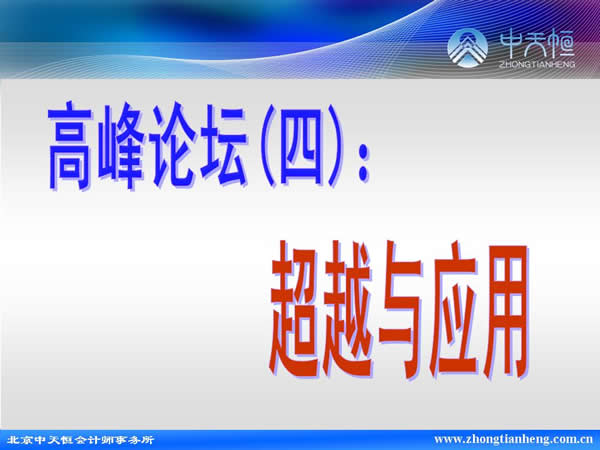 中天恒
ZHONGTIANHENG

高峰论坛（四）：

超越与应用

北京中天恒会计师事务所

www.zhongtianheng.com.cn